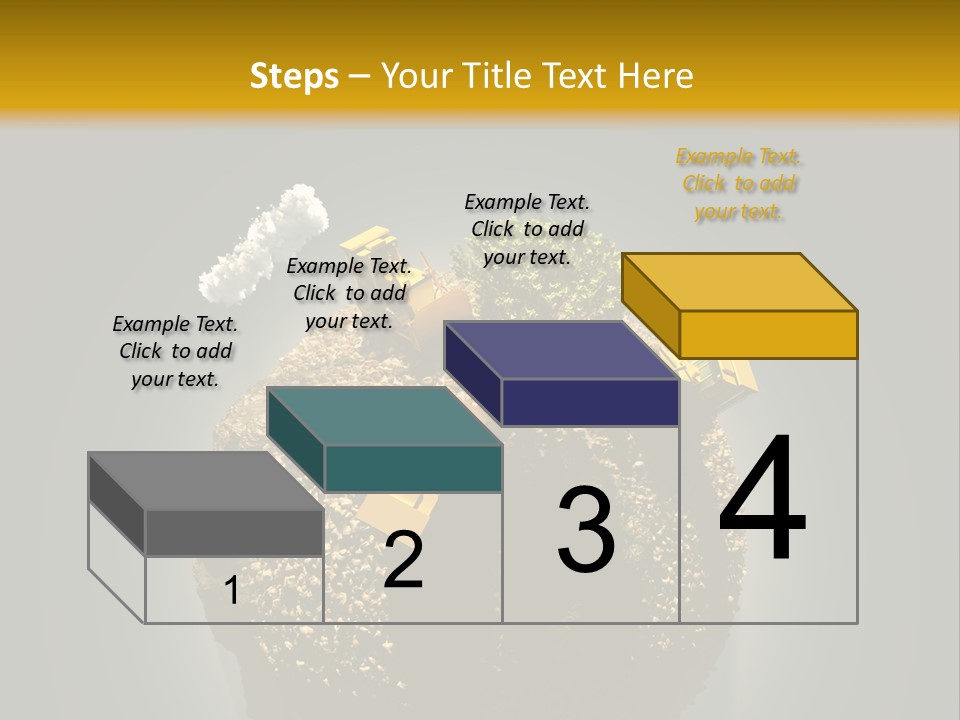 Steps – Your Title Text Here

Example Text. Click to add your text.

Example Text. Click to add your text.

Example Text. Click to add your text.

Example Text. Click to add your text.

1

2

3

4